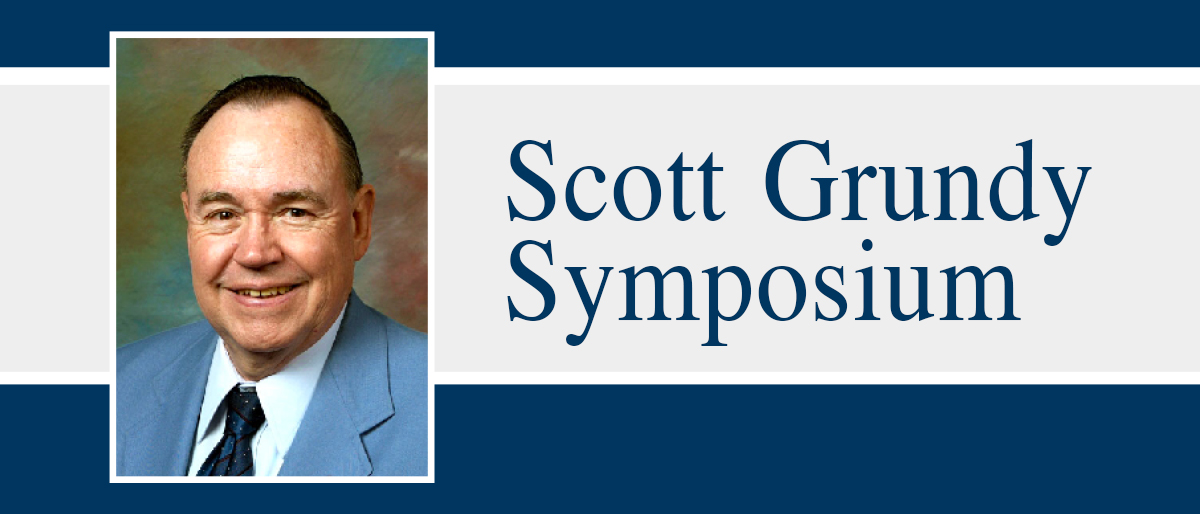 Scott Grundy
Symposium